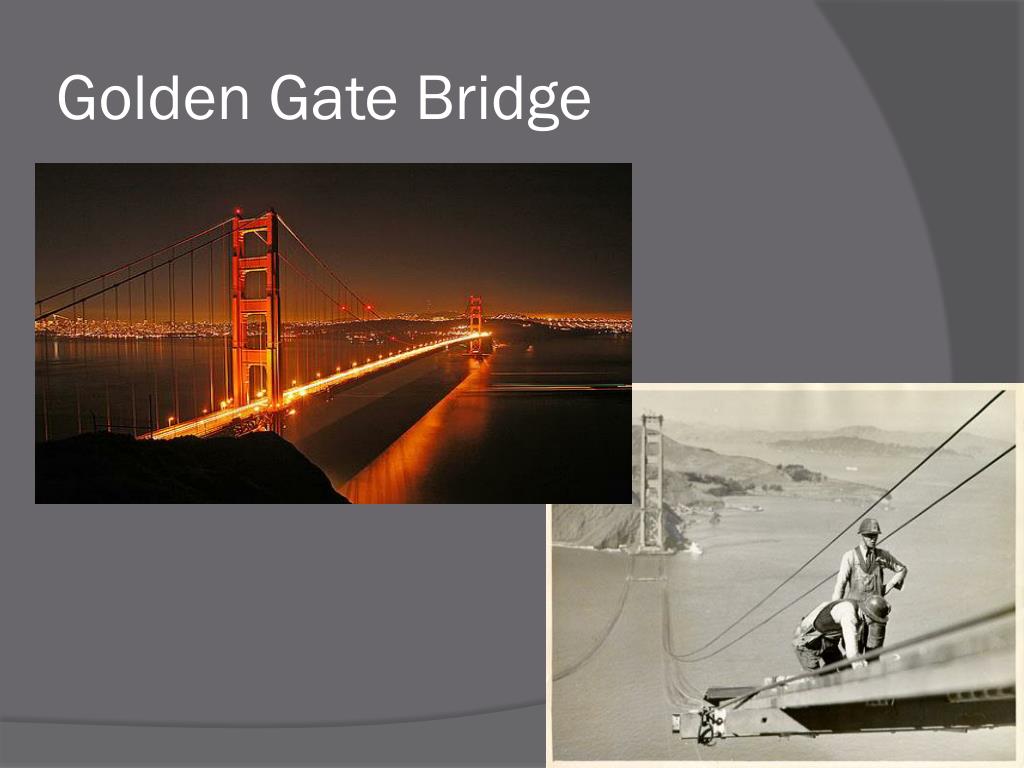 Golden Gate Bridge